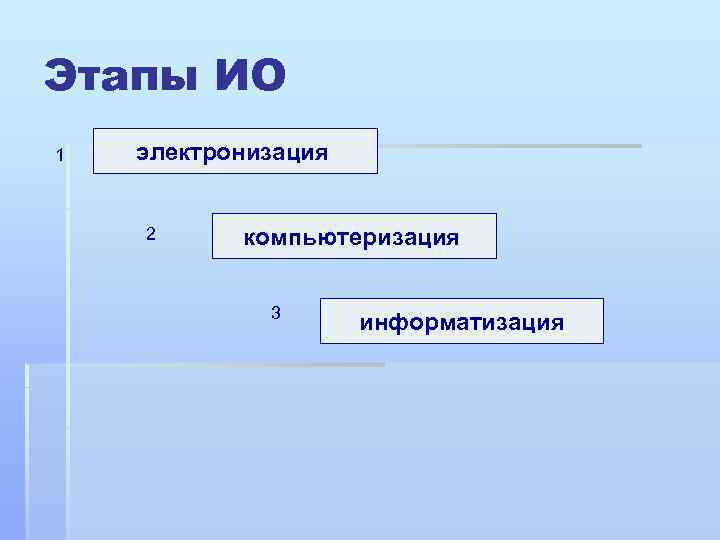 Этапы ИО

1 электронизация

2 компьютеризация

3 информатизация